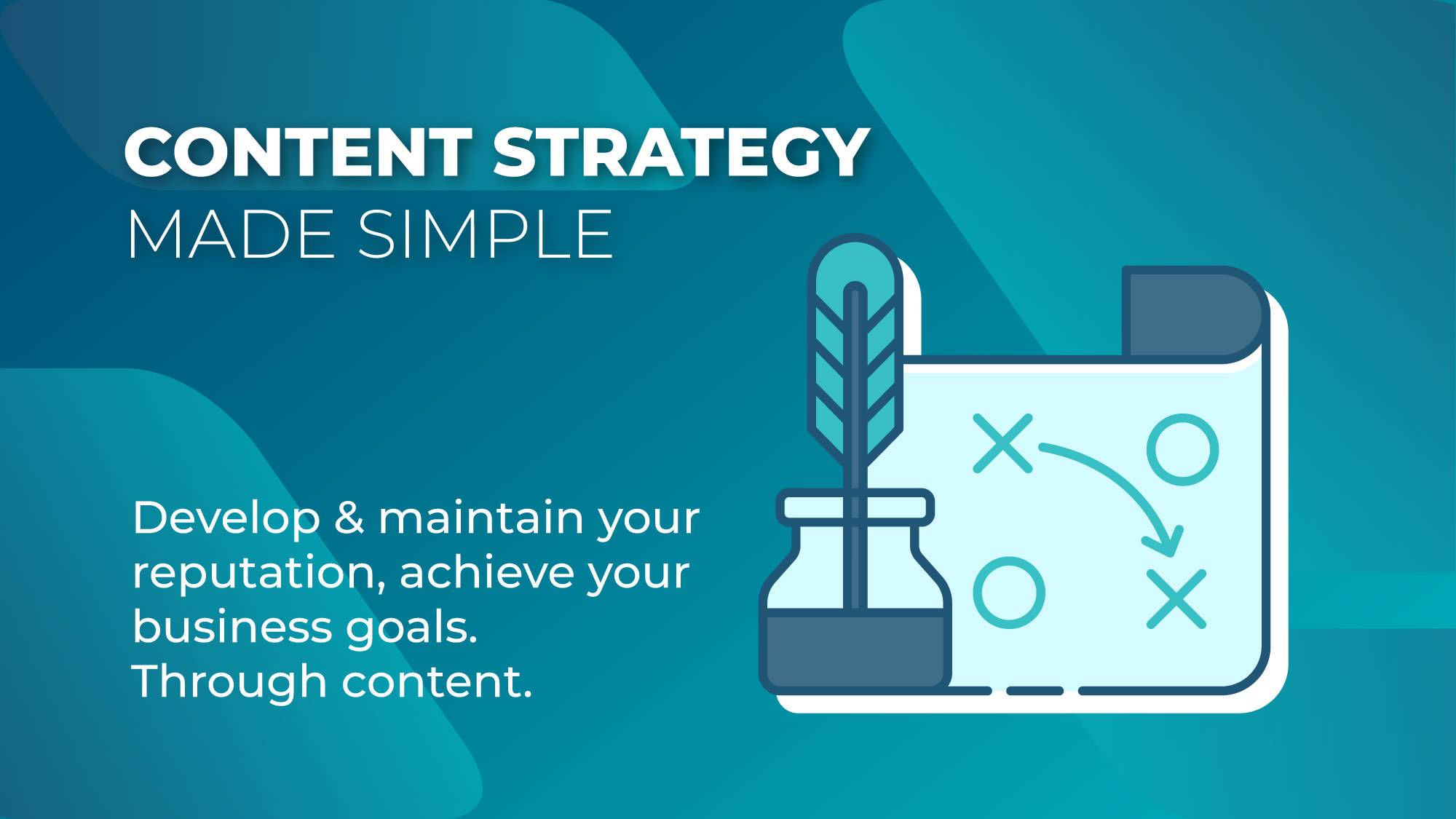 CONTENT STRATEGY
MADE SIMPLE

Develop & maintain your reputation, achieve your business goals.
Through content.